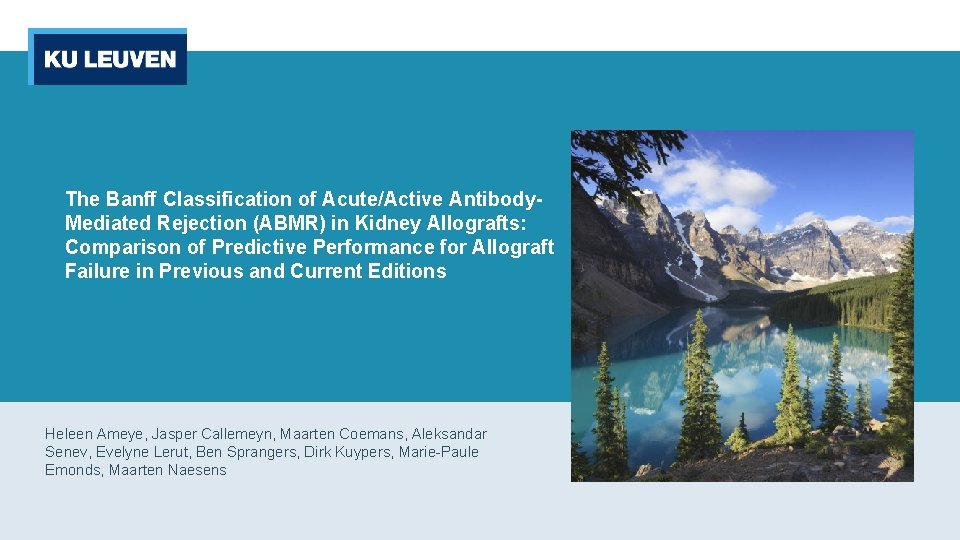 KU LEUVEN

The Banff Classification of Acute/Active Antibody-Mediated Rejection (ABMR) in Kidney Allografts: Comparison of Predictive Performance for Allograft Failure in Previous and Current Editions

Heleen Ameye, Jasper Callemeyn, Maarten Coemans, Aleksandar Senev, Evelyne Lerut, Ben Sprangers, Dirk Kuypers, Marie-Paule Emonds, Maarten Naesens